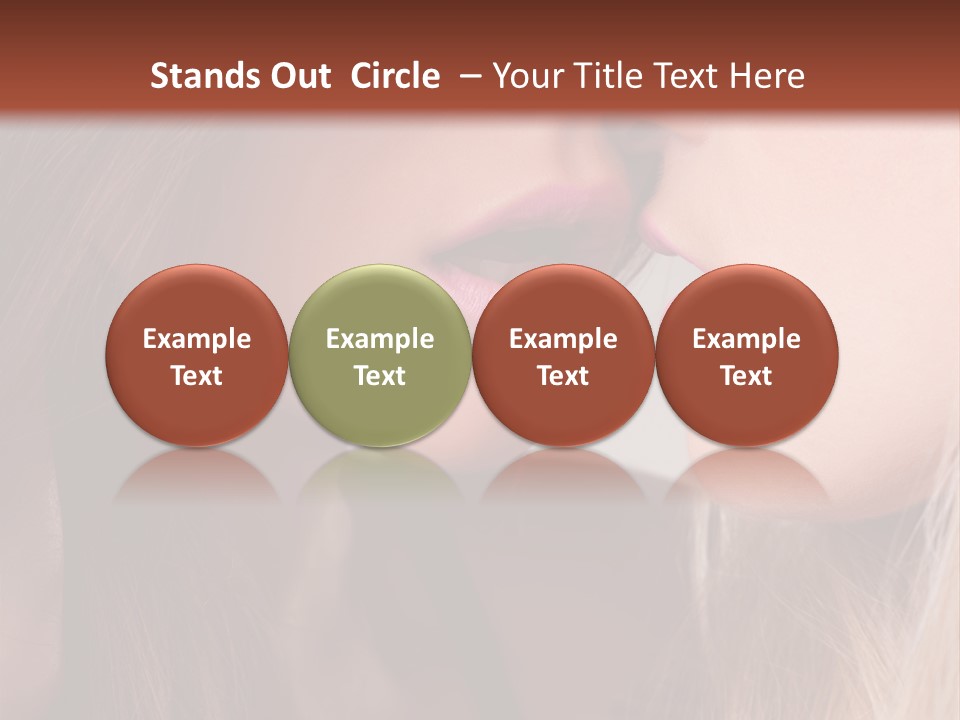 Stands Out Circle – Your Title Text Here

Example Text

Example Text

Example Text

Example Text